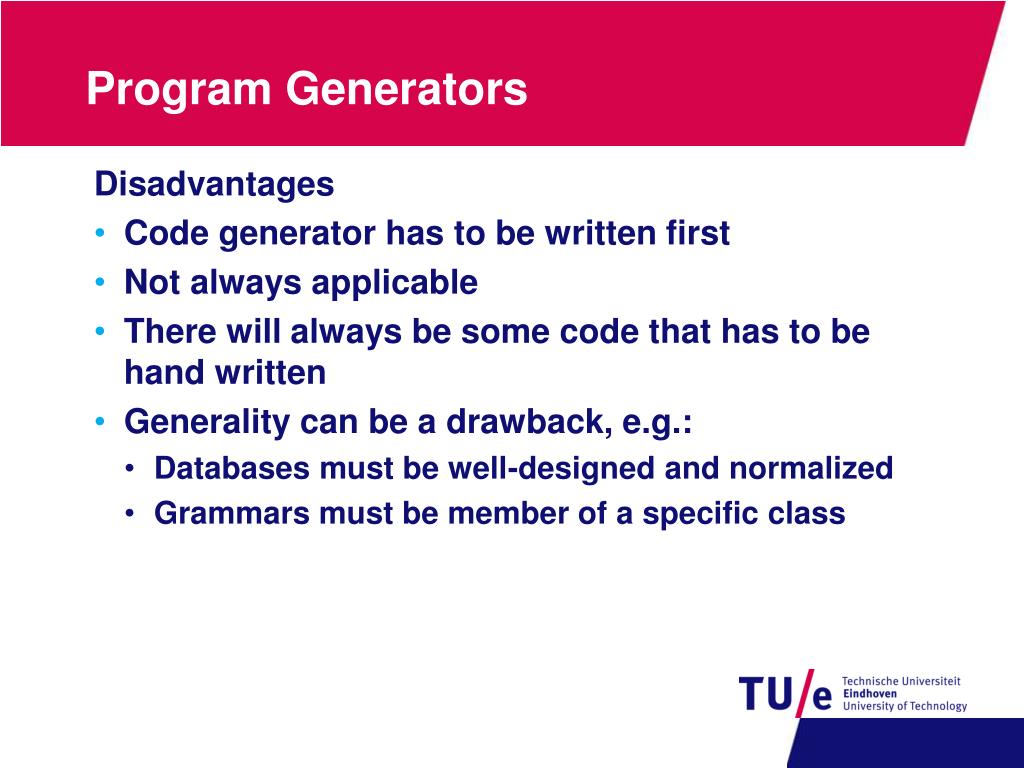 Program Generators

Disadvantages
• Code generator has to be written first
• Not always applicable
• There will always be some code that has to be hand written
• Generality can be a drawback, e.g.:
  • Databases must be well-designed and normalized
  • Grammars must be member of a specific class

TU/e Technische Universiteit Eindhoven University of Technology